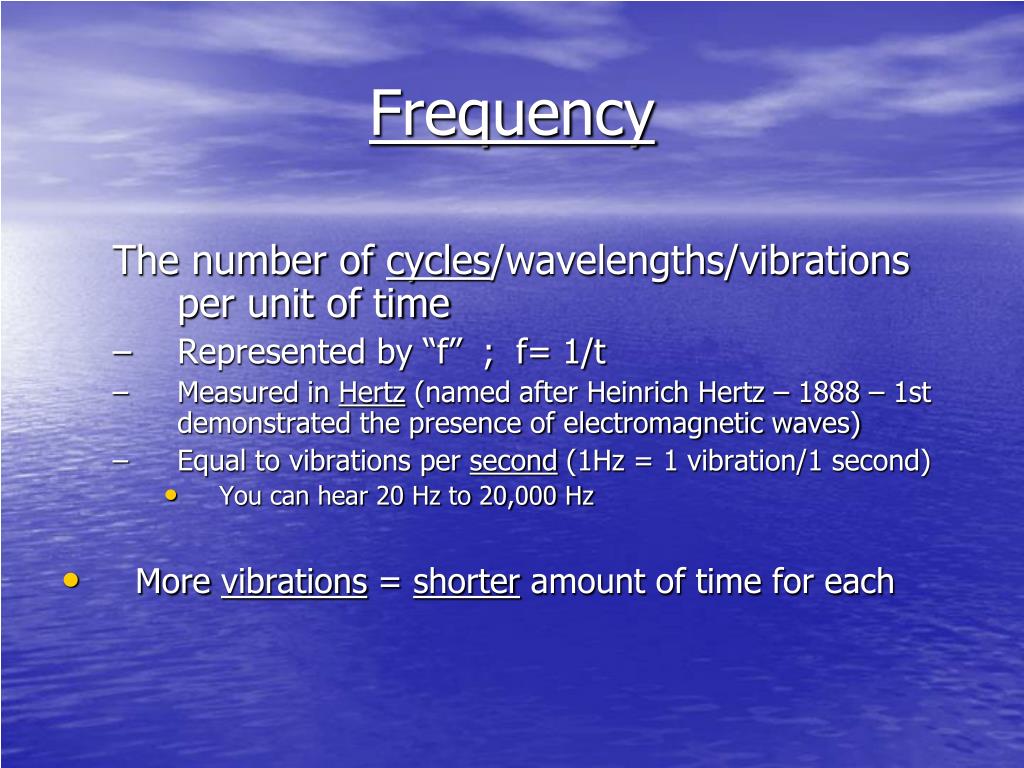 Frequency

The number of cycles/wavelengths/vibrations per unit of time

– Represented by “f” ; f= 1/t
– Measured in Hertz (named after Heinrich Hertz – 1888 – 1st demonstrated the presence of electromagnetic waves)
– Equal to vibrations per second (1Hz = 1 vibration/1 second)
• You can hear 20 Hz to 20,000 Hz

• More vibrations = shorter amount of time for each